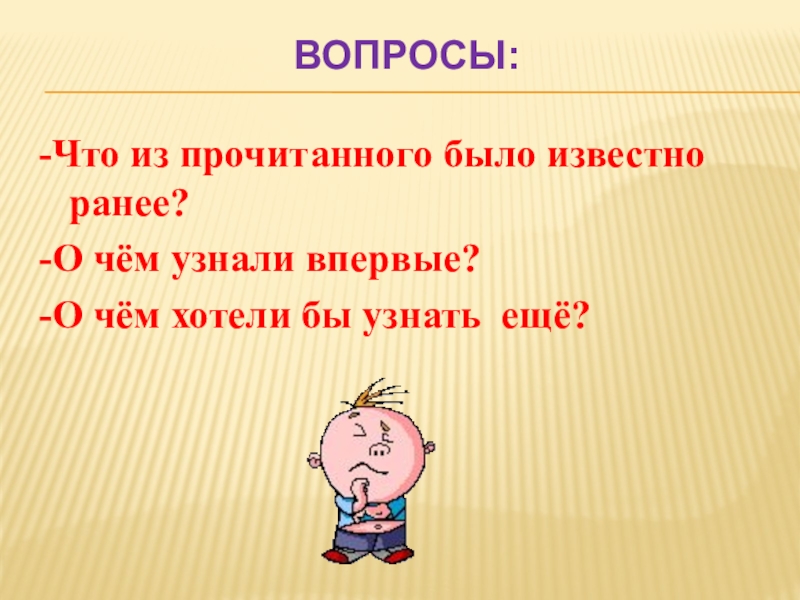 ВОПРОСЫ:

-Что из прочитанного было известно ранее?

-О чём узнали впервые?

-О чём хотели бы узнать ещё?